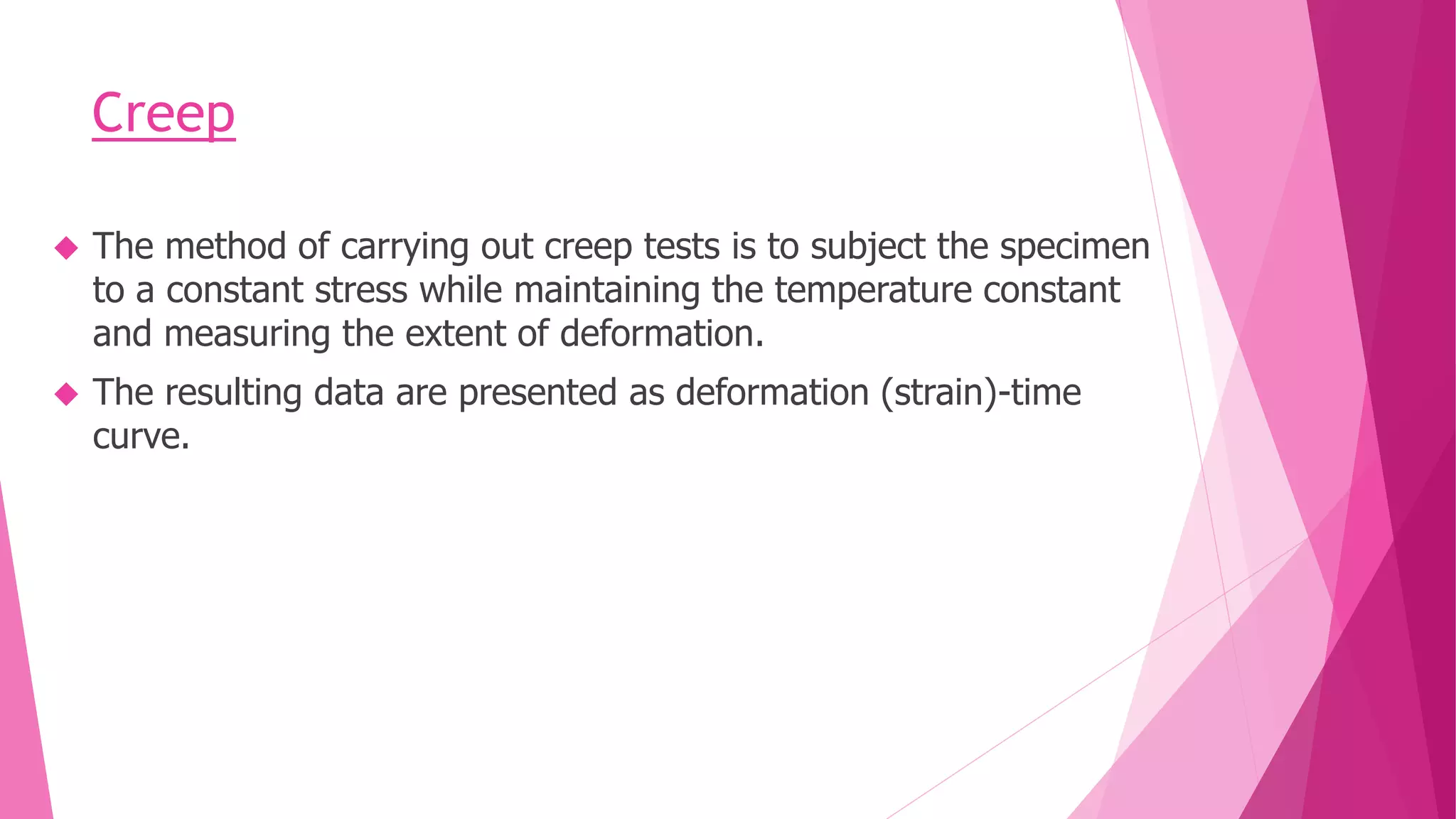 Creep

◆ The method of carrying out creep tests is to subject the specimen to a constant stress while maintaining the temperature constant and measuring the extent of deformation.

◆ The resulting data are presented as deformation (strain)-time curve.